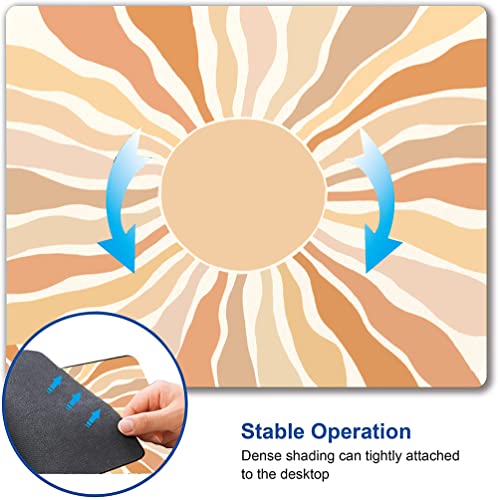 Stable Operation

Dense shading can tightly attached to the desktop